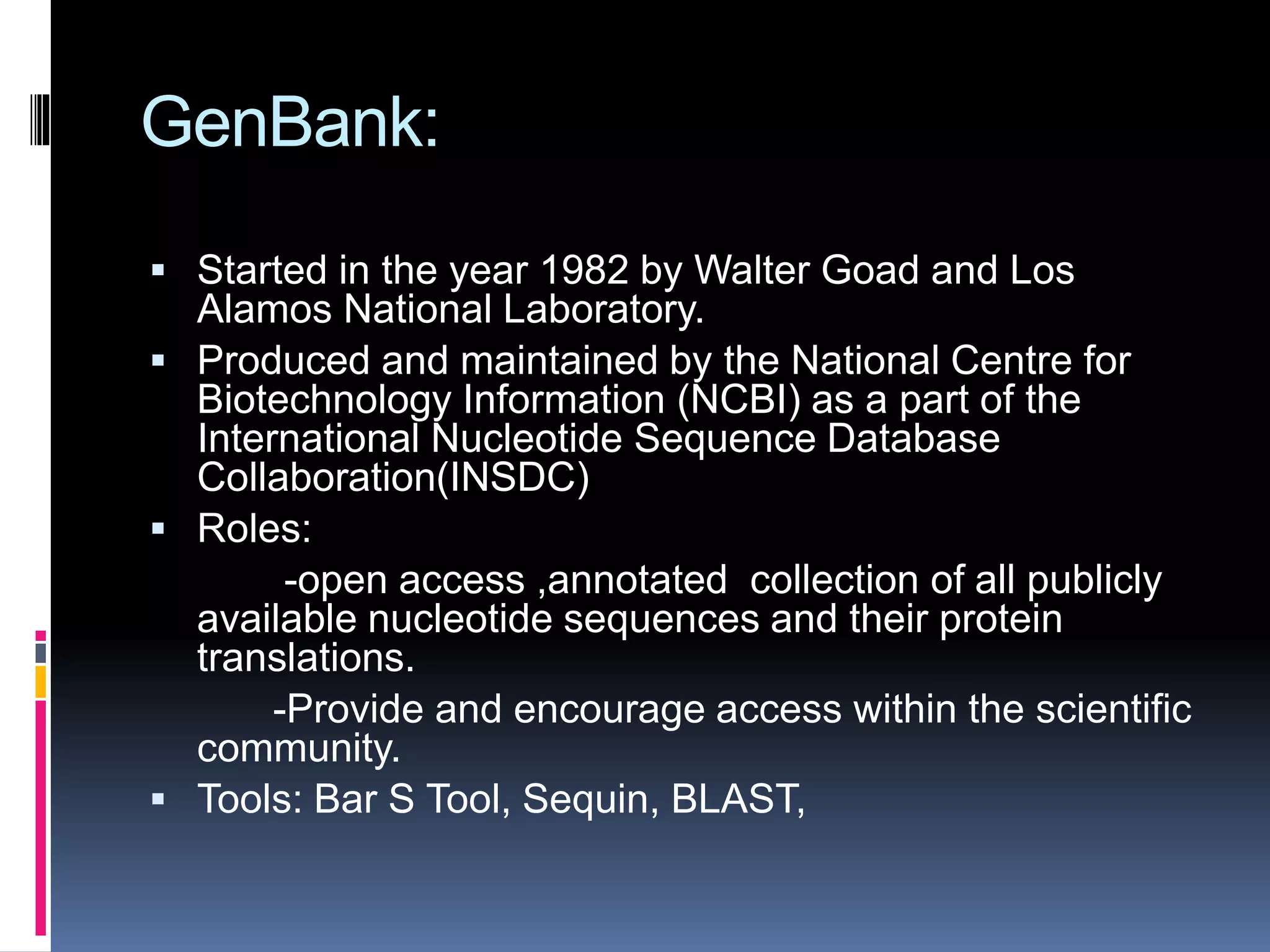 GenBank:

▪ Started in the year 1982 by Walter Goad and Los Alamos National Laboratory.
▪ Produced and maintained by the National Centre for Biotechnology Information (NCBI) as a part of the International Nucleotide Sequence Database Collaboration(INSDC)
▪ Roles:

-open access ,annotated collection of all publicly available nucleotide sequences and their protein translations.

-Provide and encourage access within the scientific community.

▪ Tools: Bar S Tool, Sequin, BLAST,